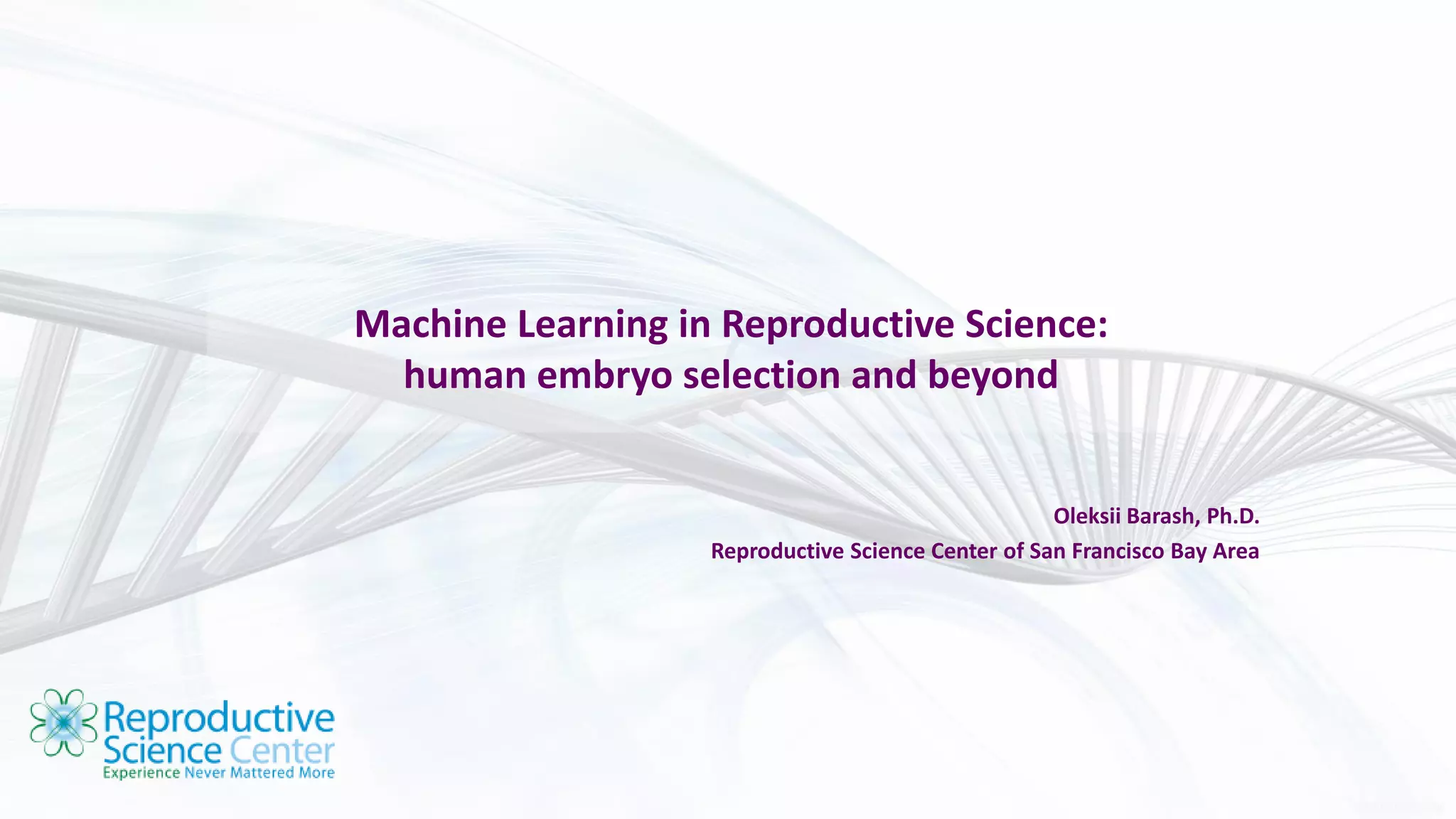 Machine Learning in Reproductive Science:
human embryo selection and beyond

Oleksii Barash, Ph.D.
Reproductive Science Center of San Francisco Bay Area

Reproductive Science Center
Experience Never Mattered More